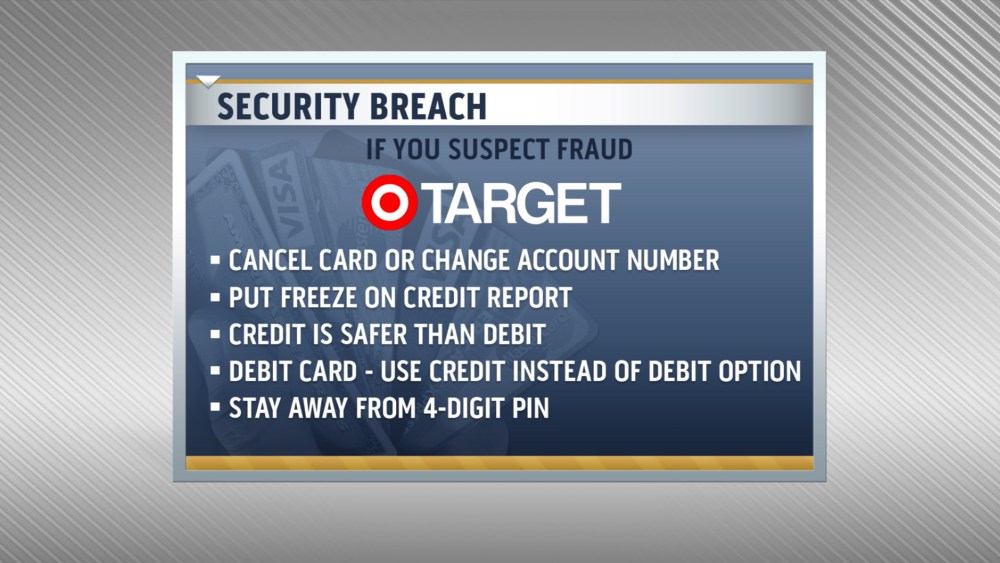 SECURITY BREACH

IF YOU SUSPECT FRAUD

TARGET

▪ CANCEL CARD OR CHANGE ACCOUNT NUMBER
▪ PUT FREEZE ON CREDIT REPORT
▪ CREDIT IS SAFER THAN DEBIT
▪ DEBIT CARD - USE CREDIT INSTEAD OF DEBIT OPTION
▪ STAY AWAY FROM 4-DIGIT PIN